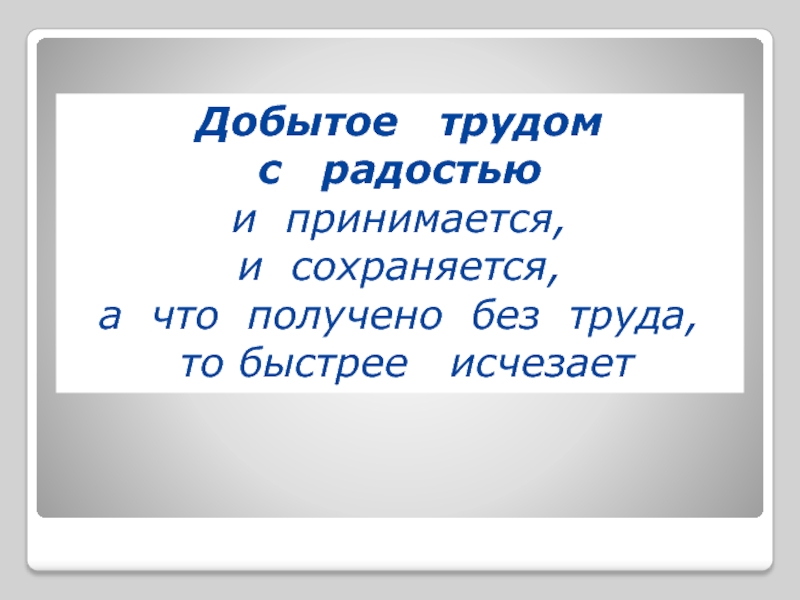 Добытое трудом с радостью и принимается, и сохраняется, а что получено без труда, то быстрее исчезает